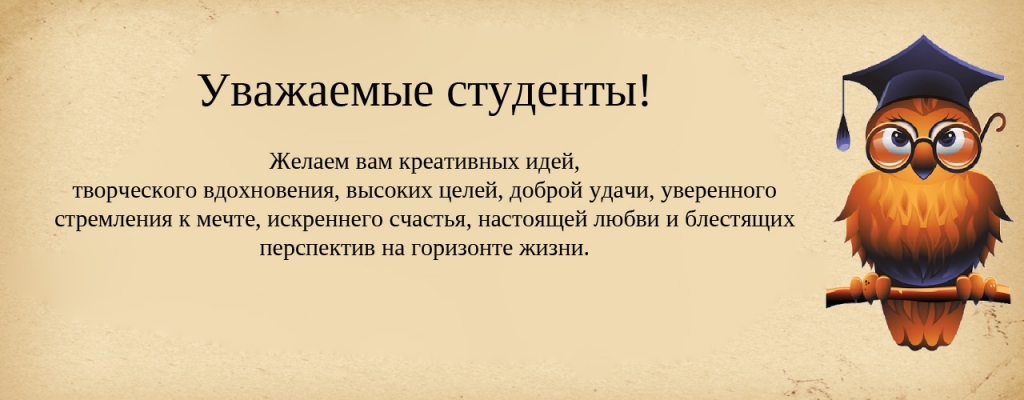 Уважаемые студенты!

Желаем вам креативных идей, творческого вдохновения, высоких целей, доброй удачи, уверенного стремления к мечте, искреннего счастья, настоящей любви и блестящих перспектив на горизонте жизни.